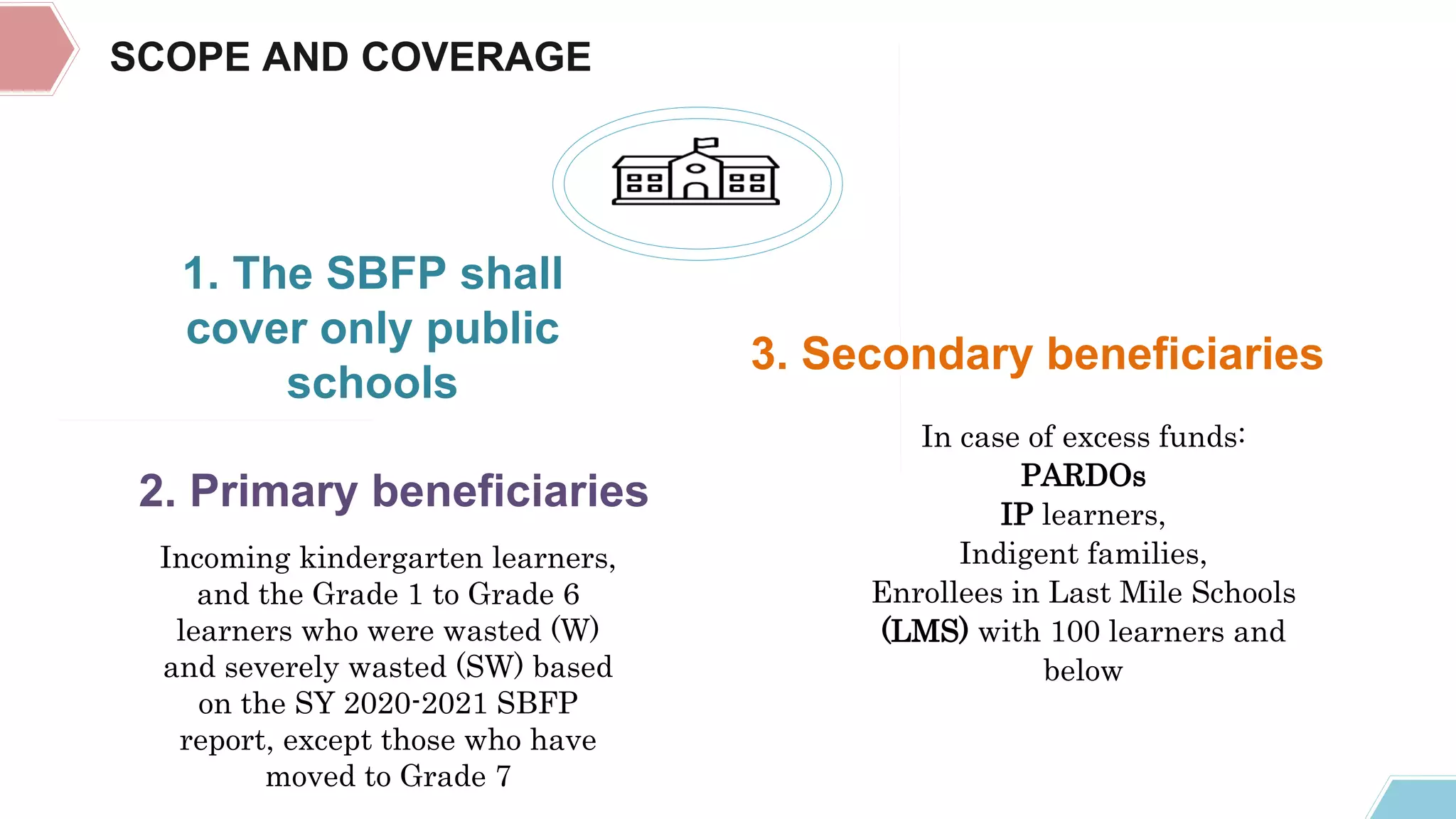 SCOPE AND COVERAGE

1. The SBFP shall cover only public schools

2. Primary beneficiaries

Incoming kindergarten learners, and the Grade 1 to Grade 6 learners who were wasted (W) and severely wasted (SW) based on the SY 2020-2021 SBFP report, except those who have moved to Grade 7

3. Secondary beneficiaries

In case of excess funds:
PARDOs
IP learners,
Indigent families,
Enrollees in Last Mile Schools (LMS) with 100 learners and below